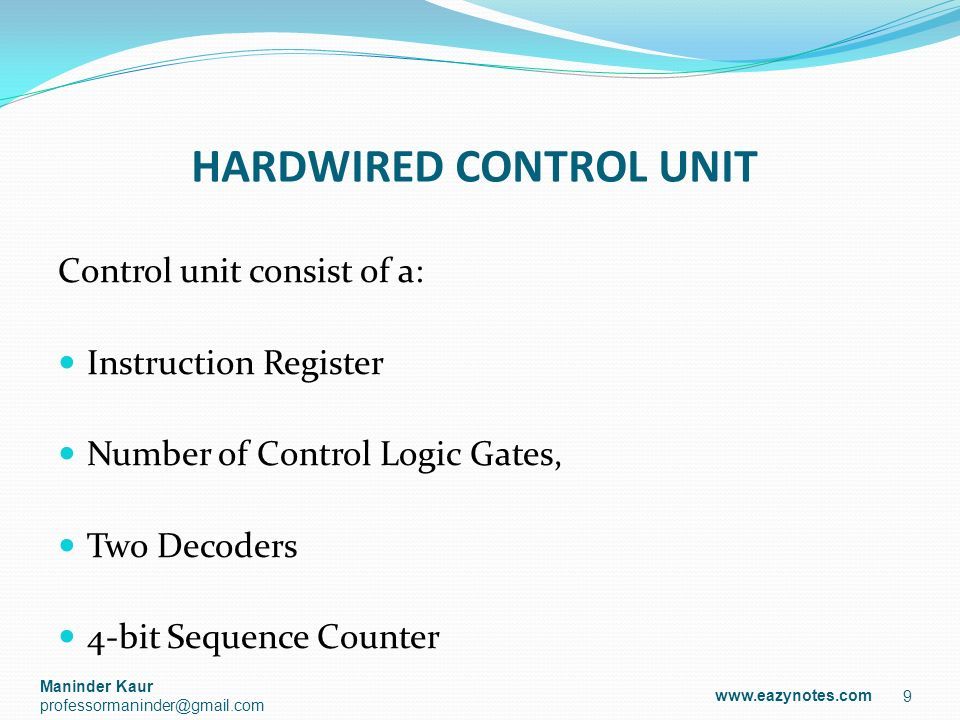 HARDWIRED CONTROL UNIT

Control unit consist of a:

- Instruction Register
- Number of Control Logic Gates,
- Two Decoders
- 4-bit Sequence Counter

Maninder Kaur
professormaninder@gmail.com

www.eazynotes.com 9